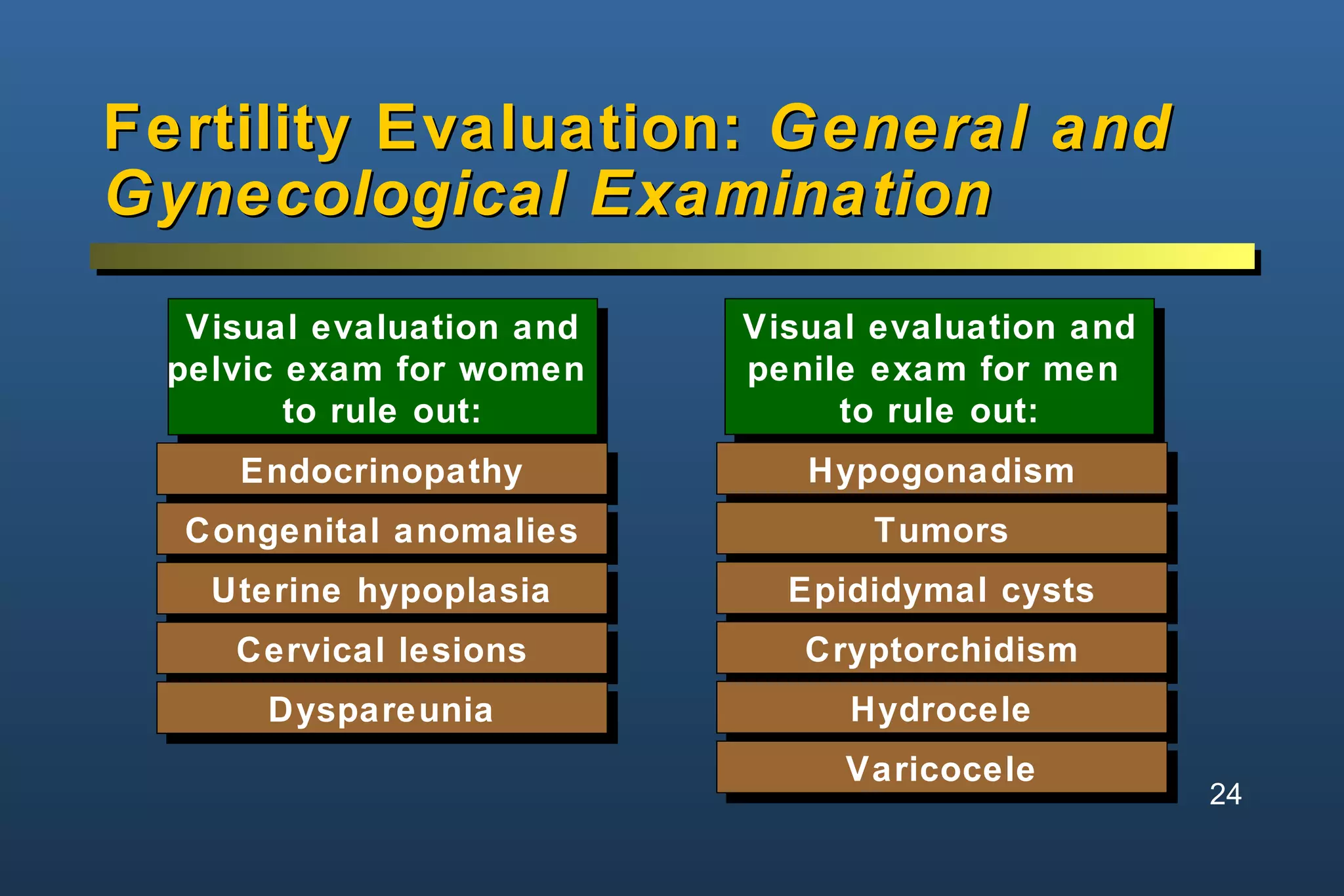 Fertility Evaluation: General and Gynecological Examination

Visual evaluation and pelvic exam for women to rule out:

Endocrinopathy

Congenital anomalies

Uterine hypoplasia

Cervical lesions

Dyspareunia

Visual evaluation and penile exam for men to rule out:

Hypogonadism

Tumors

Epididymal cysts

Cryptorchidism

Hydrocele

Varicocele

24